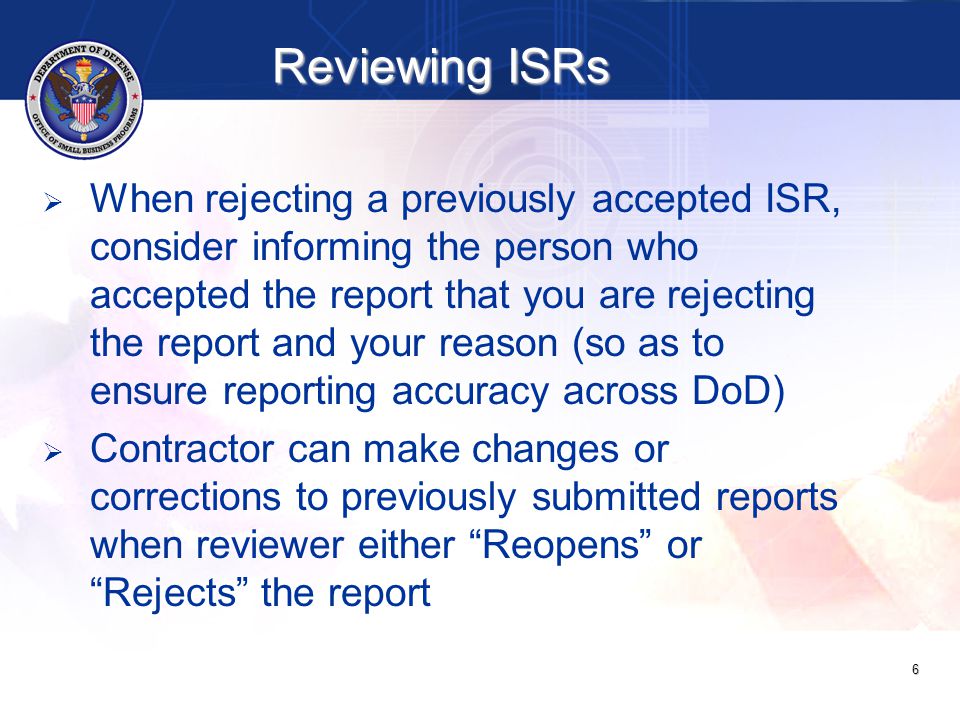 DEPARTMENT OF DEFENSE
OFFICE OF SMALL BUSINESS PROGRAMS

Reviewing ISRs

➢ When rejecting a previously accepted ISR, consider informing the person who accepted the report that you are rejecting the report and your reason (so as to ensure reporting accuracy across DoD)

➢ Contractor can make changes or corrections to previously submitted reports when reviewer either “Reopens” or “Rejects” the report

6